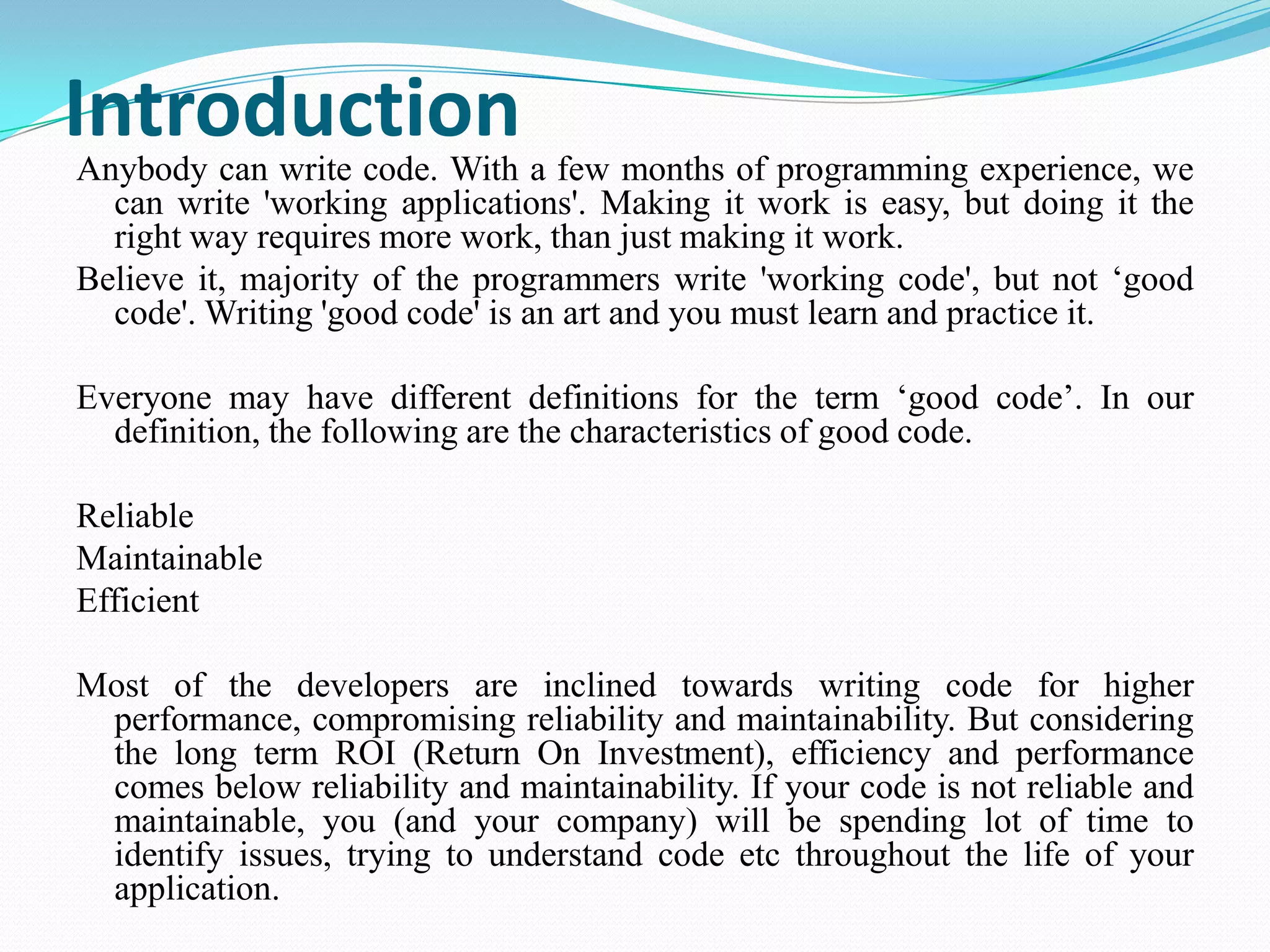 Introduction

Anybody can write code. With a few months of programming experience, we can write 'working applications'. Making it work is easy, but doing it the right way requires more work, than just making it work.

Believe it, majority of the programmers write 'working code', but not ‘good code'. Writing 'good code' is an art and you must learn and practice it.

Everyone may have different definitions for the term ‘good code’. In our definition, the following are the characteristics of good code.

Reliable
Maintainable
Efficient

Most of the developers are inclined towards writing code for higher performance, compromising reliability and maintainability. But considering the long term ROI (Return On Investment), efficiency and performance comes below reliability and maintainability. If your code is not reliable and maintainable, you (and your company) will be spending lot of time to identify issues, trying to understand code etc throughout the life of your application.